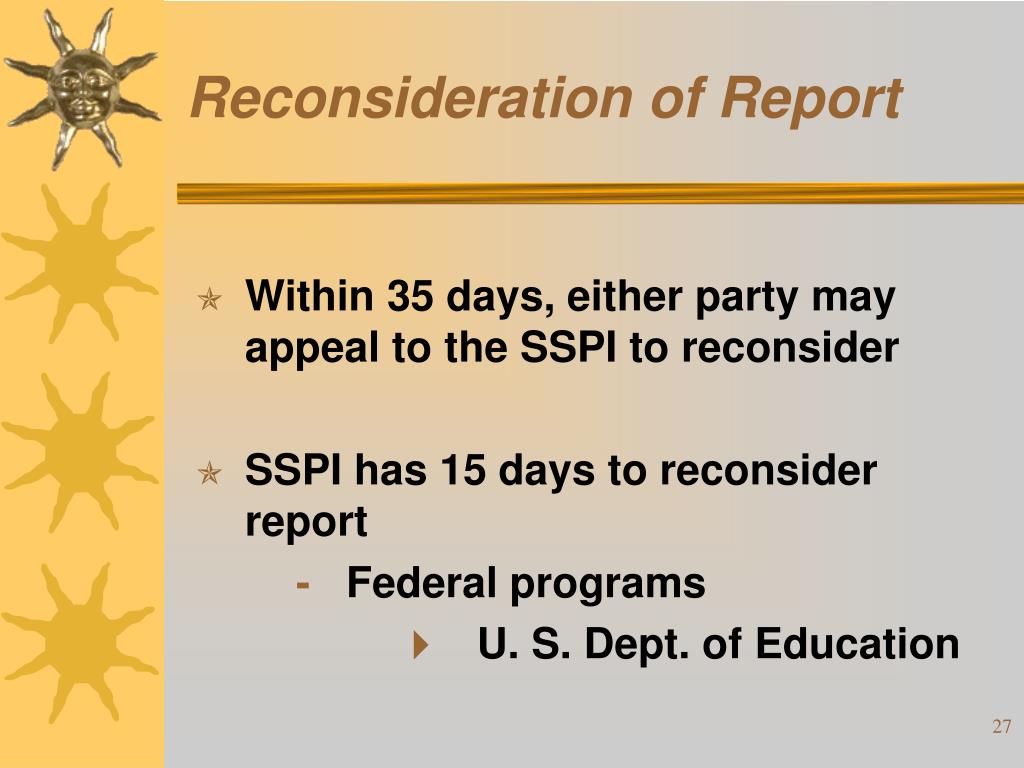 Reconsideration of Report

Within 35 days, either party may appeal to the SSPI to reconsider

SSPI has 15 days to reconsider report

- Federal programs

U. S. Dept. of Education

27